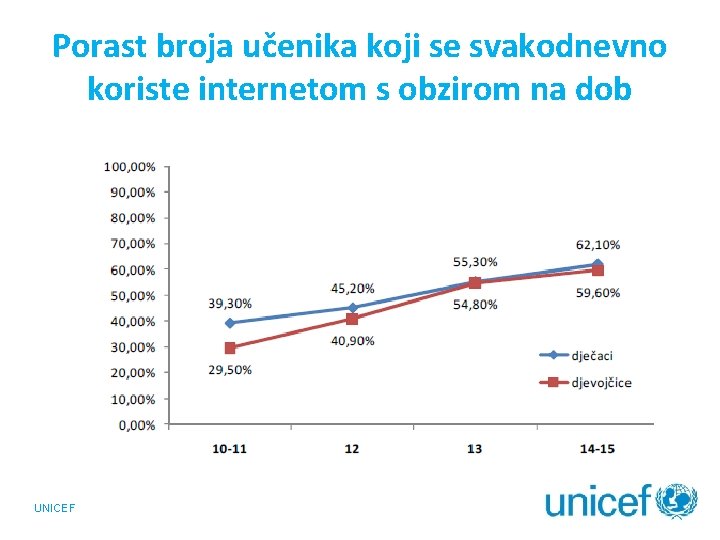 Porast broja učenika koji se svakodnevno koriste internetom s obzirom na dob

100,00%
90,00%
80,00%
70,00%
60,00%
50,00%
40,00%
30,00%
20,00%
10,00%
0,00%

39,30%
45,20%
55,30%
62,10%
29,50%
40,90%
54,80%
59,60%

dječaci
djevojčice

10-11
12
13
14-15

UNICEF

unicef